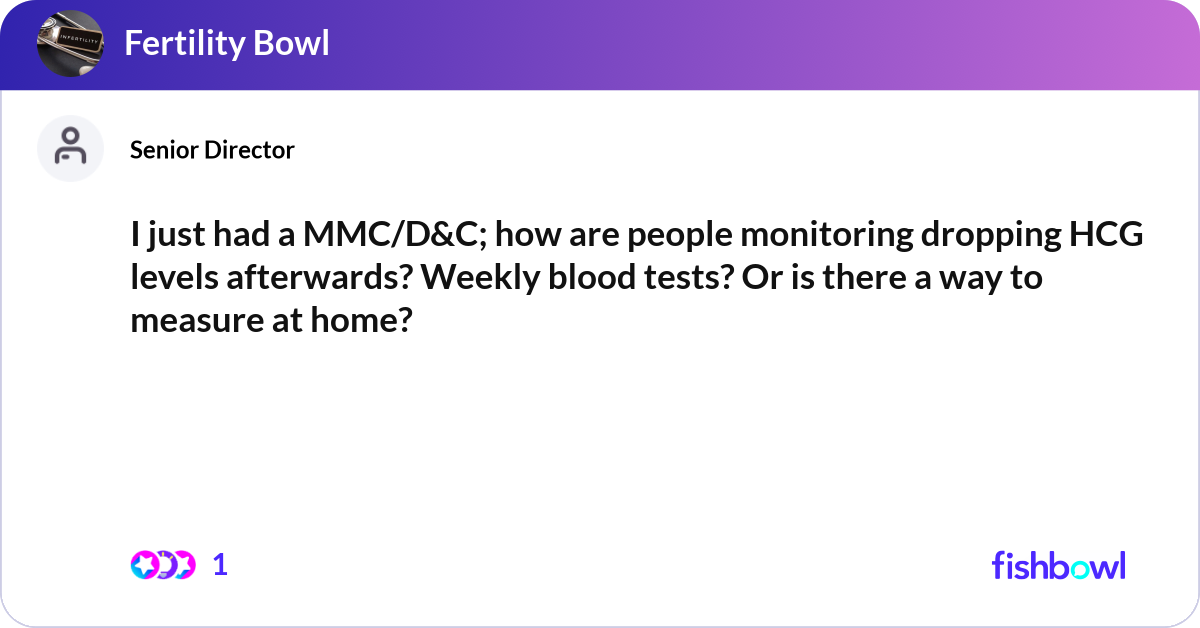 INFERTILITY

Fertility Bowl

Senior Director

I just had a MMC/D&C; how are people monitoring dropping HCG levels afterwards? Weekly blood tests? Or is there a way to measure at home?

1

fishbowl